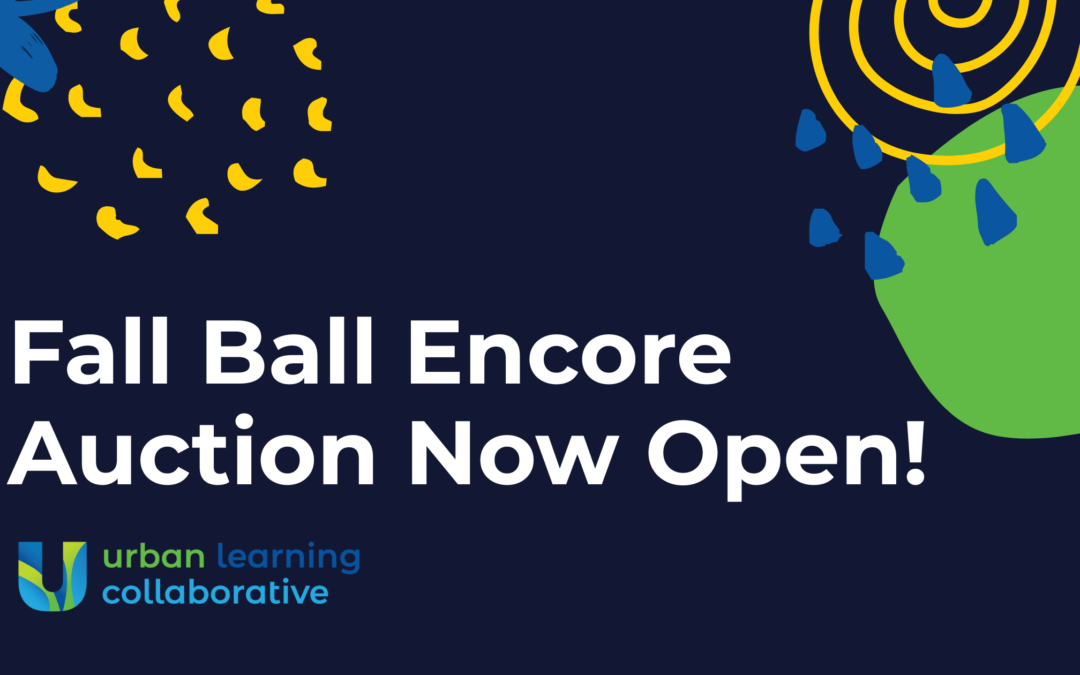 Fall Ball Encore Auction Now Open!

urban learning collaborative